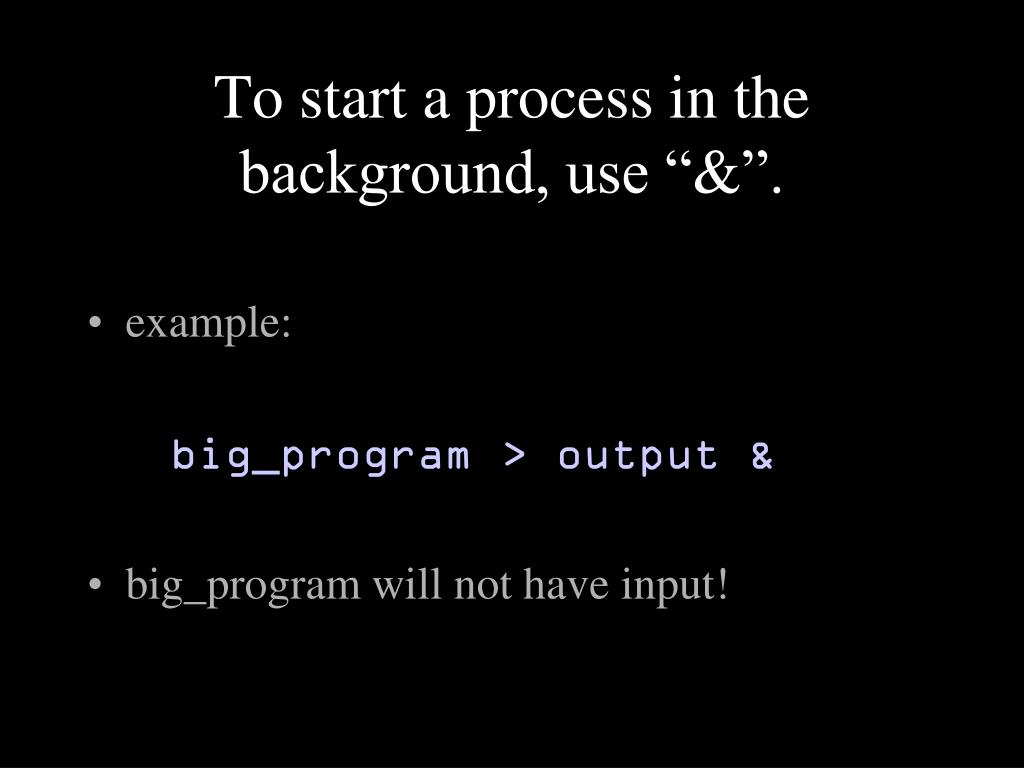 To start a process in the background, use “&”.

• example:

big_program > output &

• big_program will not have input!